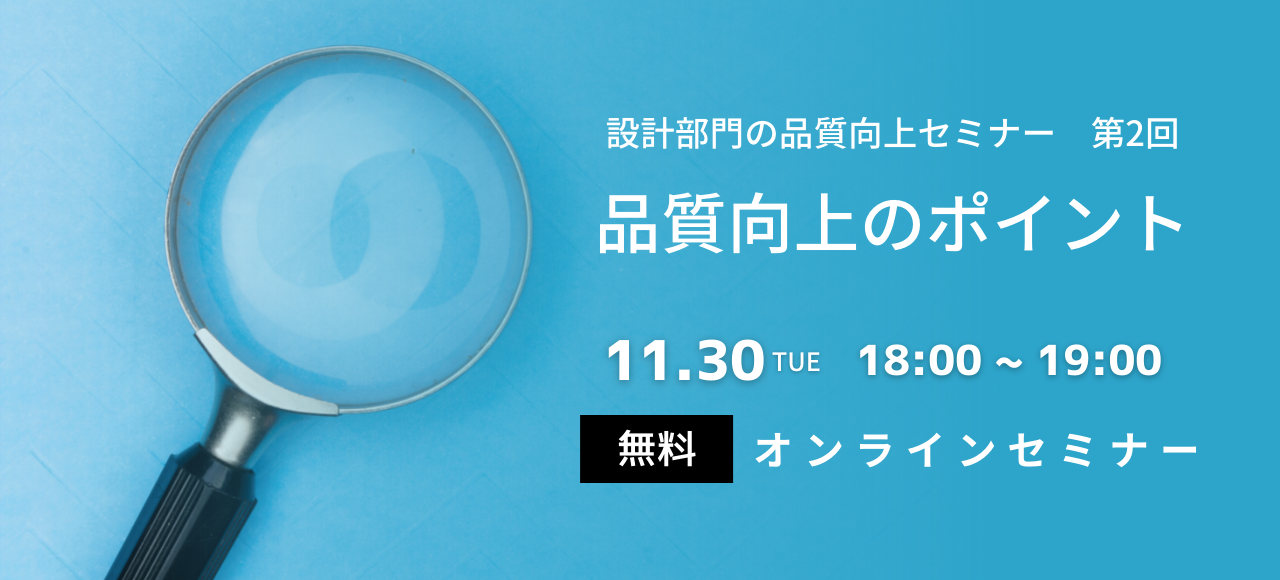 設計部門の品質向上セミナー　第2回

品質向上のポイント

11.30 TUE　18:00 ~ 19:00

無料　オンラインセミナー